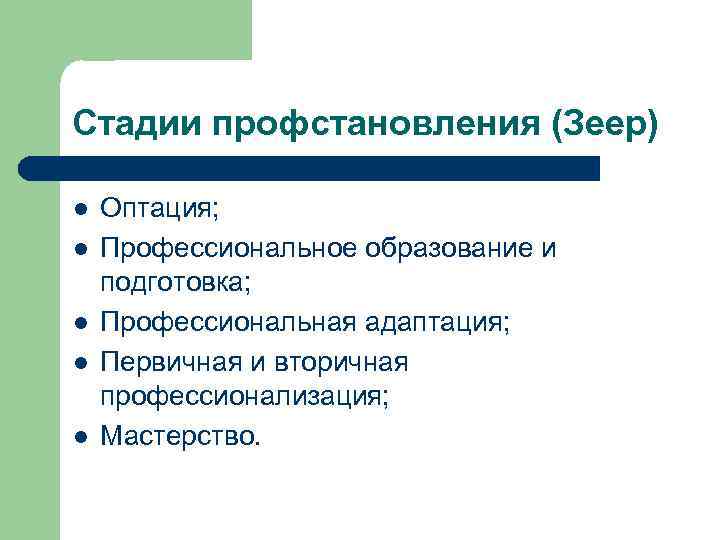 Стадии профстановления (Зеер)

- Оптация;
- Профессиональное образование и подготовка;
- Профессиональная адаптация;
- Первичная и вторичная профессионализация;
- Мастерство.